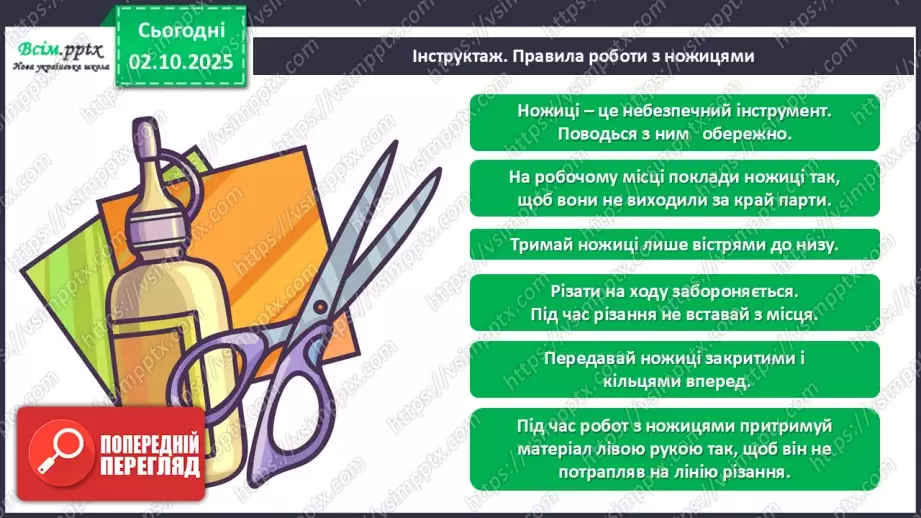 Всім.pptx
Нова українська школа

Сьогодні
02.10.2025

Інструктаж. Правила роботи з ножицями

Ножиці – це небезпечний інструмент. Поводься з ним обережно.

На робочому місці поклади ножиці так, щоб вони не виходили за край парти.

Тримай ножиці лише вістрями до низу.

Різати на ходу забороняється. Під час різання не вставай з місця.

Передавай ножиці закритими і кільцями вперед.

Під час робот з ножицями притримуй матеріал лівою рукою так, щоб він не потрапляв на лінію різання.

ПОПЕРЕДНІЙ ПЕРЕГЛЯД

https://vsimpptx.com